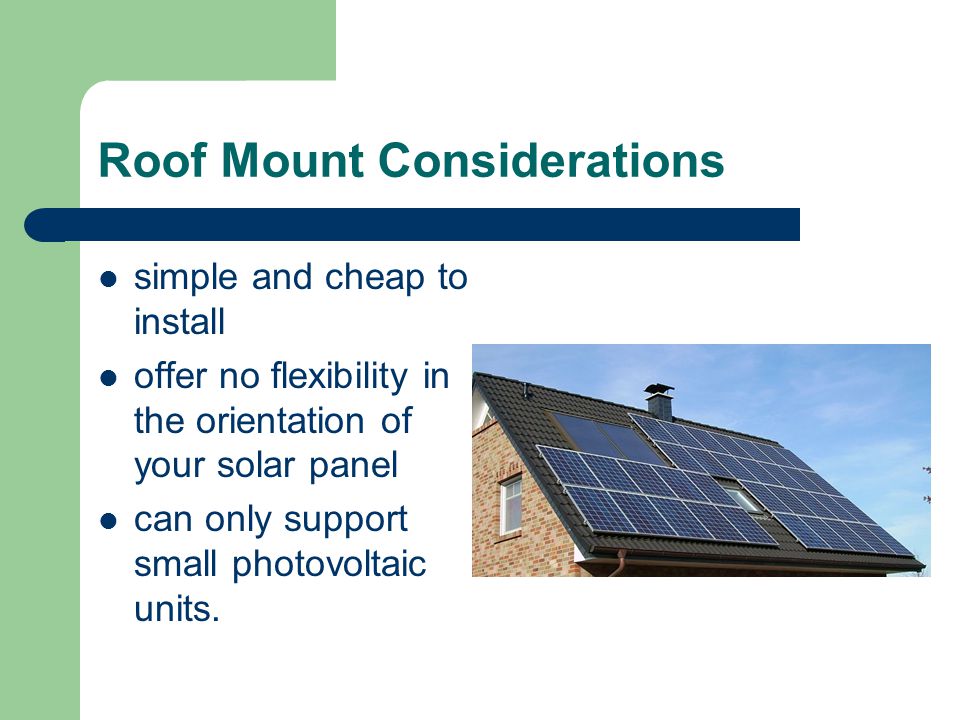 Roof Mount Considerations

- simple and cheap to install
- offer no flexibility in the orientation of your solar panel
- can only support small photovoltaic units.